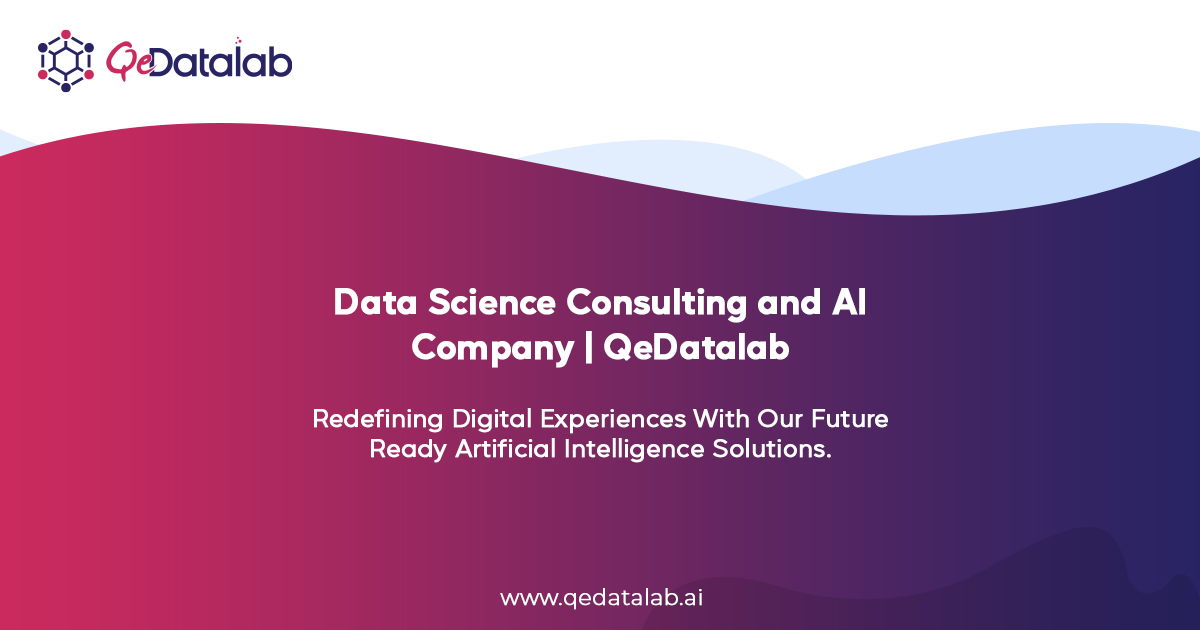 QeDatalab

Data Science Consulting and AI Company | QeDatalab

Redefining Digital Experiences With Our Future Ready Artificial Intelligence Solutions.

www.qedatalab.ai